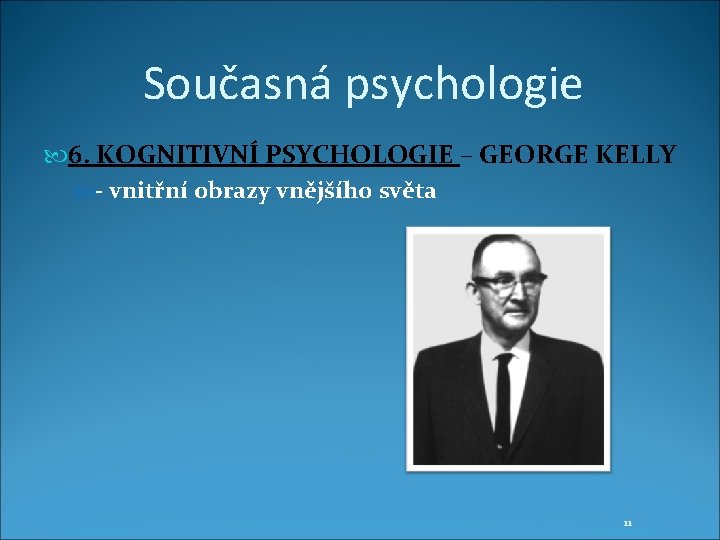 Současná psychologie

6. KOGNITIVNÍ PSYCHOLOGIE – GEORGE KELLY

- vnitřní obrazy vnějšího světa

11